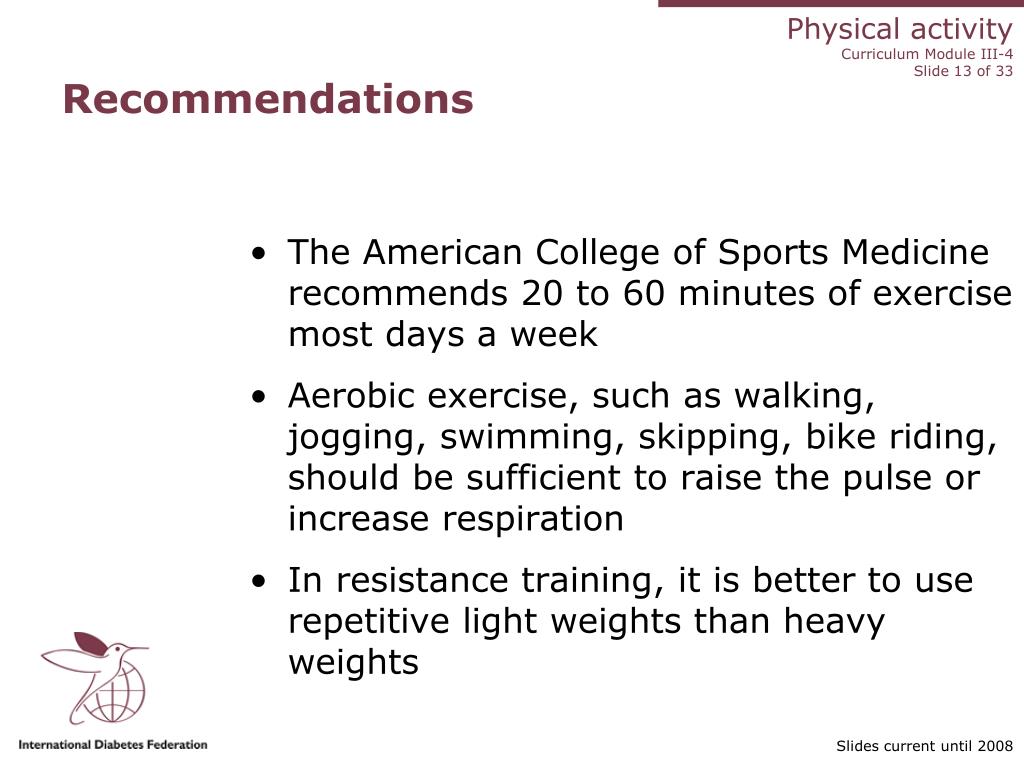 Physical activity
Curriculum Module III-4
Slide 13 of 33

Recommendations

• The American College of Sports Medicine recommends 20 to 60 minutes of exercise most days a week

• Aerobic exercise, such as walking, jogging, swimming, skipping, bike riding, should be sufficient to raise the pulse or increase respiration

• In resistance training, it is better to use repetitive light weights than heavy weights

International Diabetes Federation

Slides current until 2008